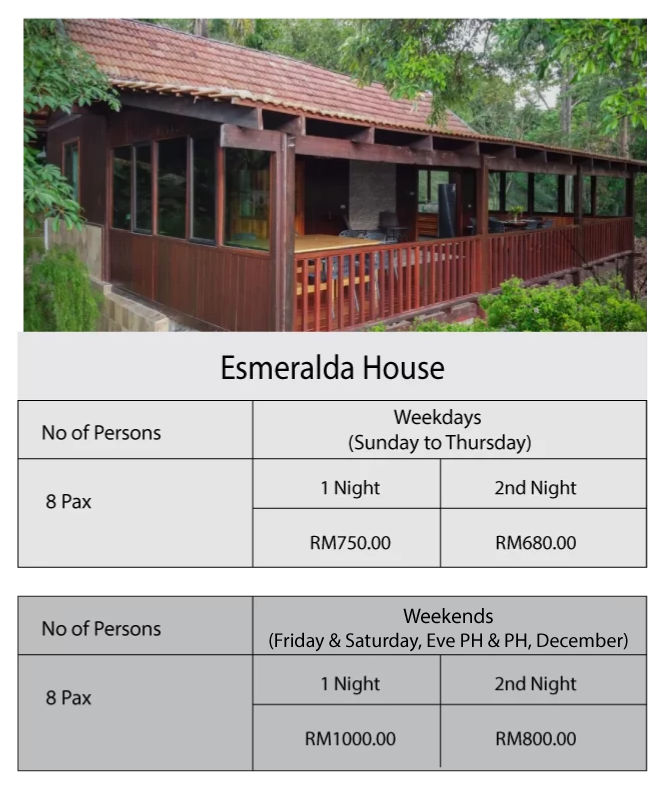 Esmeralda House

| No of Persons | Weekdays (Sunday to Thursday) | |
|---|---|---|
| 8 Pax | 1 Night | 2nd Night |
| | RM750.00 | RM680.00 |

| No of Persons | Weekends (Friday & Saturday, Eve PH & PH, December) | |
|---|---|---|
| 8 Pax | 1 Night | 2nd Night |
| | RM1000.00 | RM800.00 |